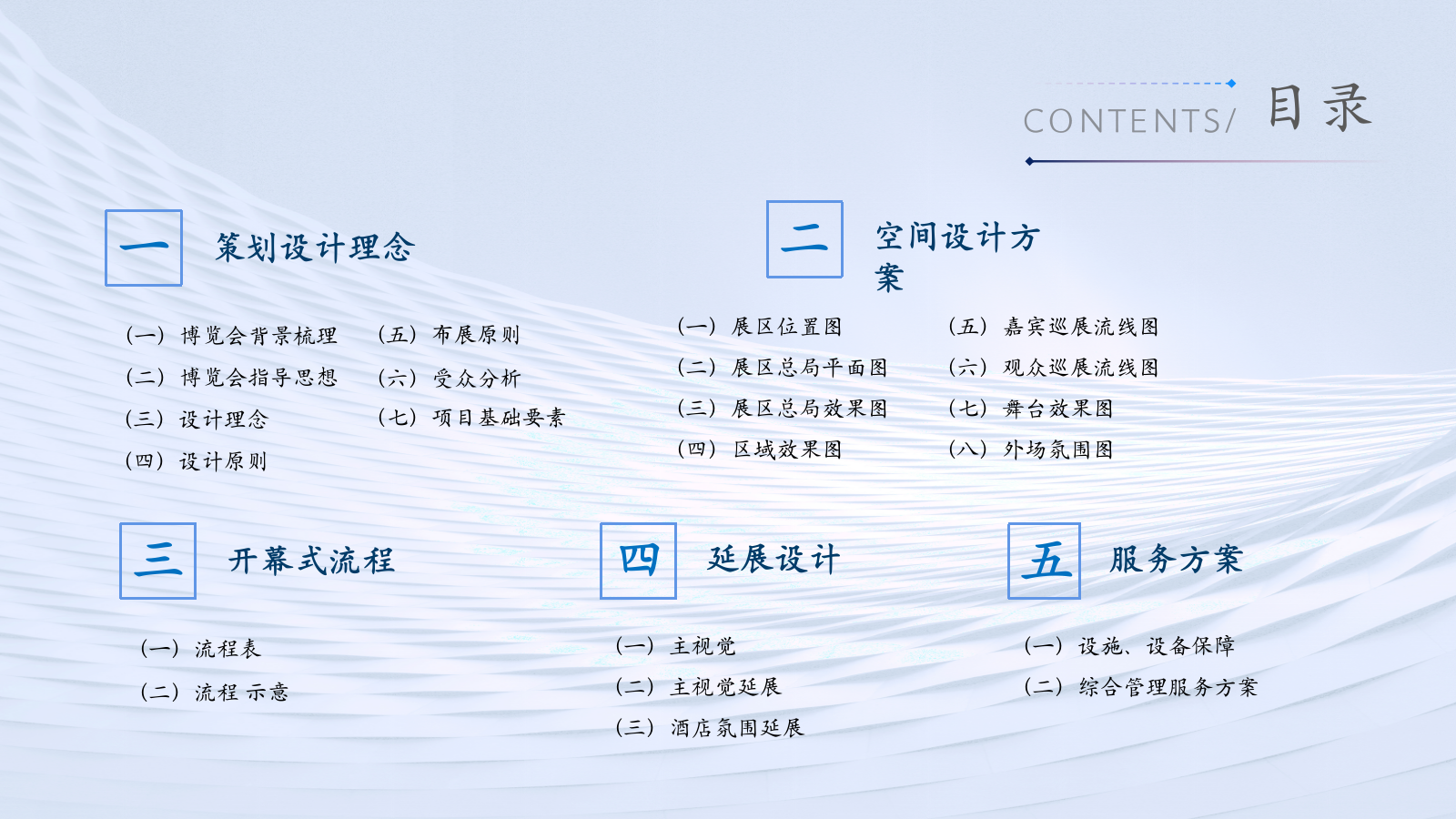 CONTENTS/ 目录

一 策划设计理念

（一）博览会背景梳理
（二）博览会指导思想
（三）设计理念
（四）设计原则

（五）布展原则
（六）受众分析
（七）项目基础要素

二 空间设计方案

（一）展区位置图
（二）展区总局平面图
（三）展区总局效果图
（四）区域效果图

（五）嘉宾巡展流线图
（六）观众巡展流线图
（七）舞台效果图
（八）外场氛围图

三 开幕式流程

（一）流程表
（二）流程 示意

四 延展设计

（一）主视觉
（二）主视觉延展
（三）酒店氛围延展

五 服务方案

（一）设施、设备保障
（二）综合管理服务方案